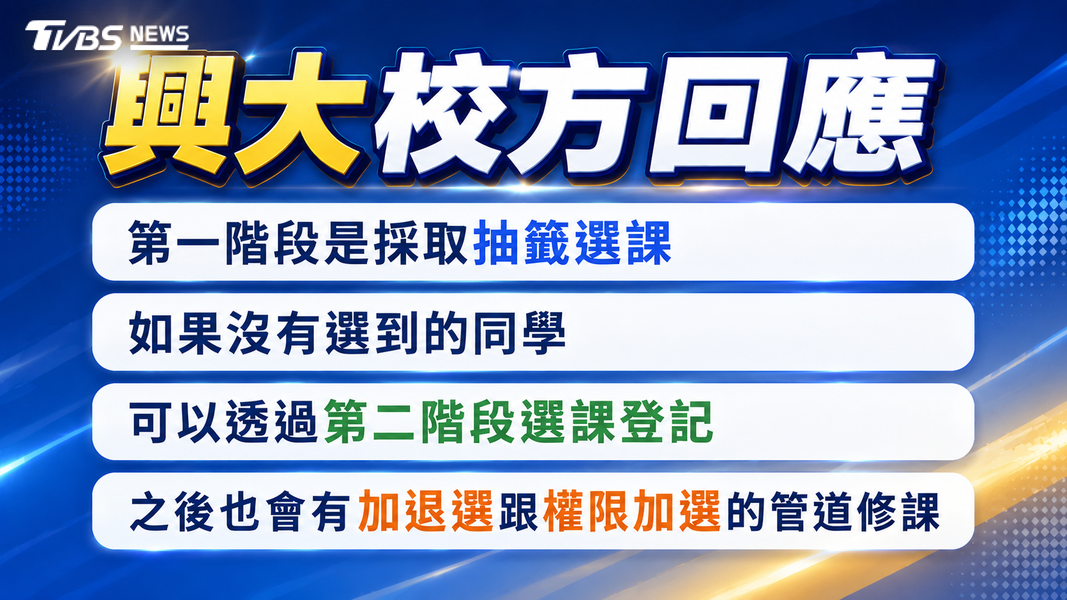 TVBS NEWS

興大校方回應

第一階段是採取抽籤選課

如果沒有選到的同學

可以透過第二階段選課登記

之後也會有加退選跟權限加選的管道修課